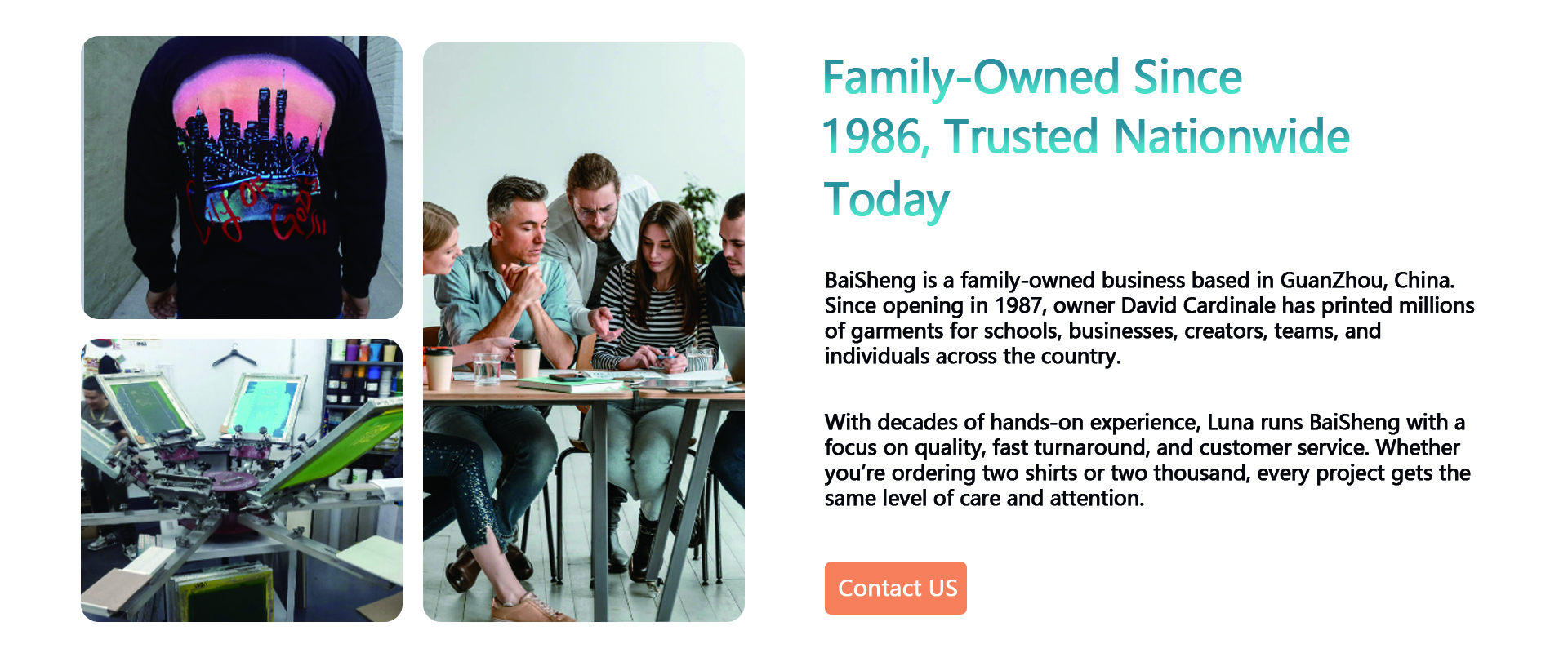 Family-Owned Since 1986, Trusted Nationwide Today

BaiSheng is a family-owned business based in GuanZhou, China. Since opening in 1987, owner David Cardinale has printed millions of garments for schools, businesses, creators, teams, and individuals across the country.

With decades of hands-on experience, Luna runs BaiSheng with a focus on quality, fast turnaround, and customer service. Whether you're ordering two shirts or two thousand, every project gets the same level of care and attention.

Contact US